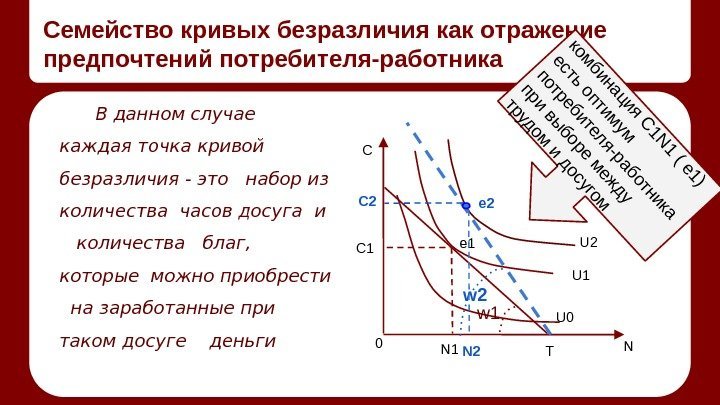 Семейство кривых безразличия как отражение предпочтений потребителя-работника

В данном случае каждая точка кривой безразличия - это набор из количества часов досуга и количества благ, которые можно приобрести на заработанные при таком досуге деньги

комбинация C1N1 ( e1) есть оптимум потребителя-работника при выборе между трудом и досугом

C

C2

e2

C1

e1

U2

U1

w2

w1

U0

0

N1

N2

T

N